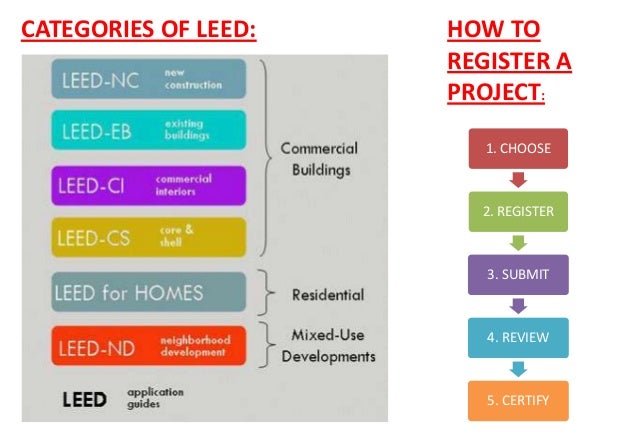 CATEGORIES OF LEED:

LEED-NC new construction

LEED-EB existing buildings

LEED-CI commercial interiors

LEED-CS core & shell

Commercial Buildings

LEED for HOMES

Residential

LEED-ND neighborhood development

Mixed-Use Developments

LEED application guides

HOW TO REGISTER A PROJECT:

1. CHOOSE

2. REGISTER

3. SUBMIT

4. REVIEW

5. CERTIFY